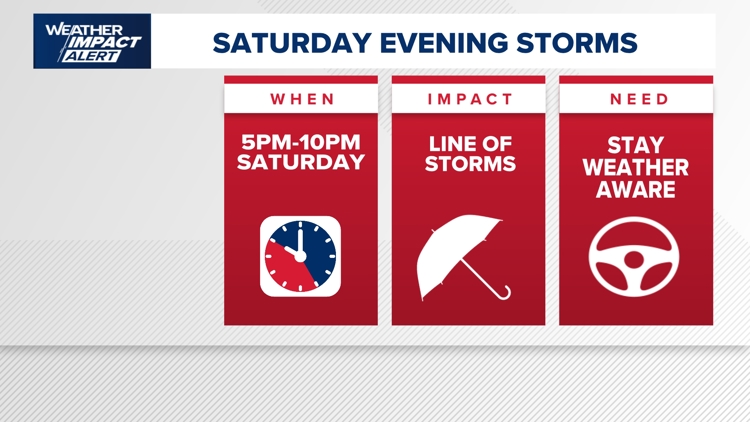 WEATHER IMPACT ALERT

SATURDAY EVENING STORMS

WHEN

5PM-10PM SATURDAY

IMPACT

LINE OF STORMS

NEED

STAY WEATHER AWARE